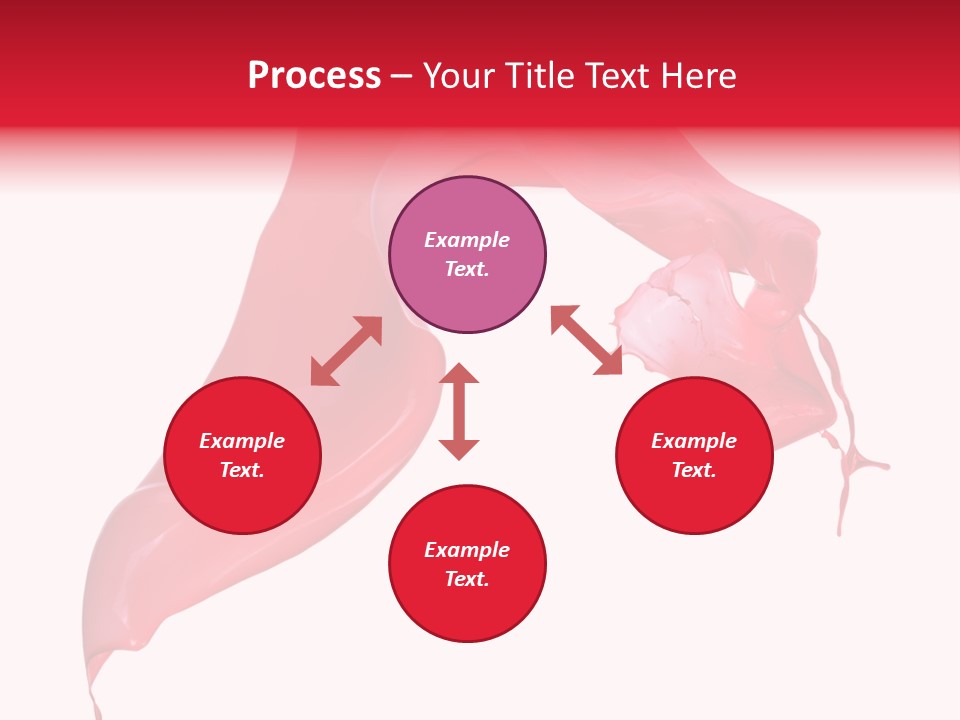 Process – Your Title Text Here

Example Text.

Example Text.

Example Text.

Example Text.